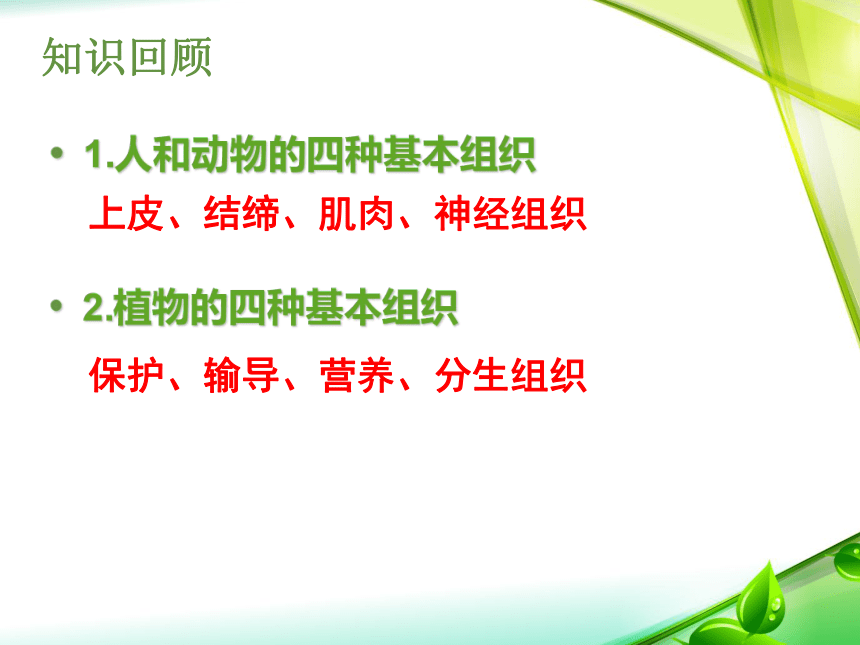 知识回顾

• 1.人和动物的四种基本组织

上皮、结缔、肌肉、神经组织

• 2.植物的四种基本组织

保护、输导、营养、分生组织